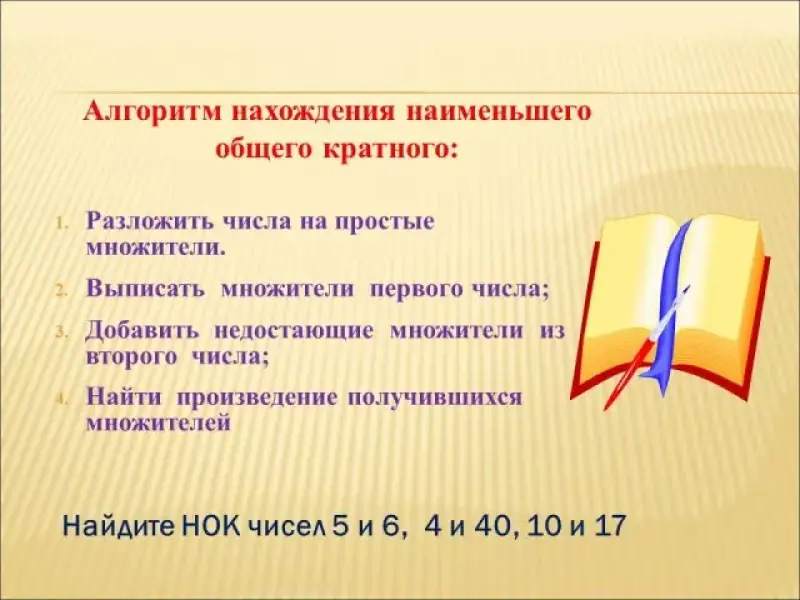 Алгоритм нахождения наименьшего общего кратного:

1. Разложить числа на простые множители.
2. Выписать множители первого числа;
3. Добавить недостающие множители из второго числа;
4. Найти произведение получившихся множителей

Найдите НОК чисел 5 и 6, 4 и 40, 10 и 17